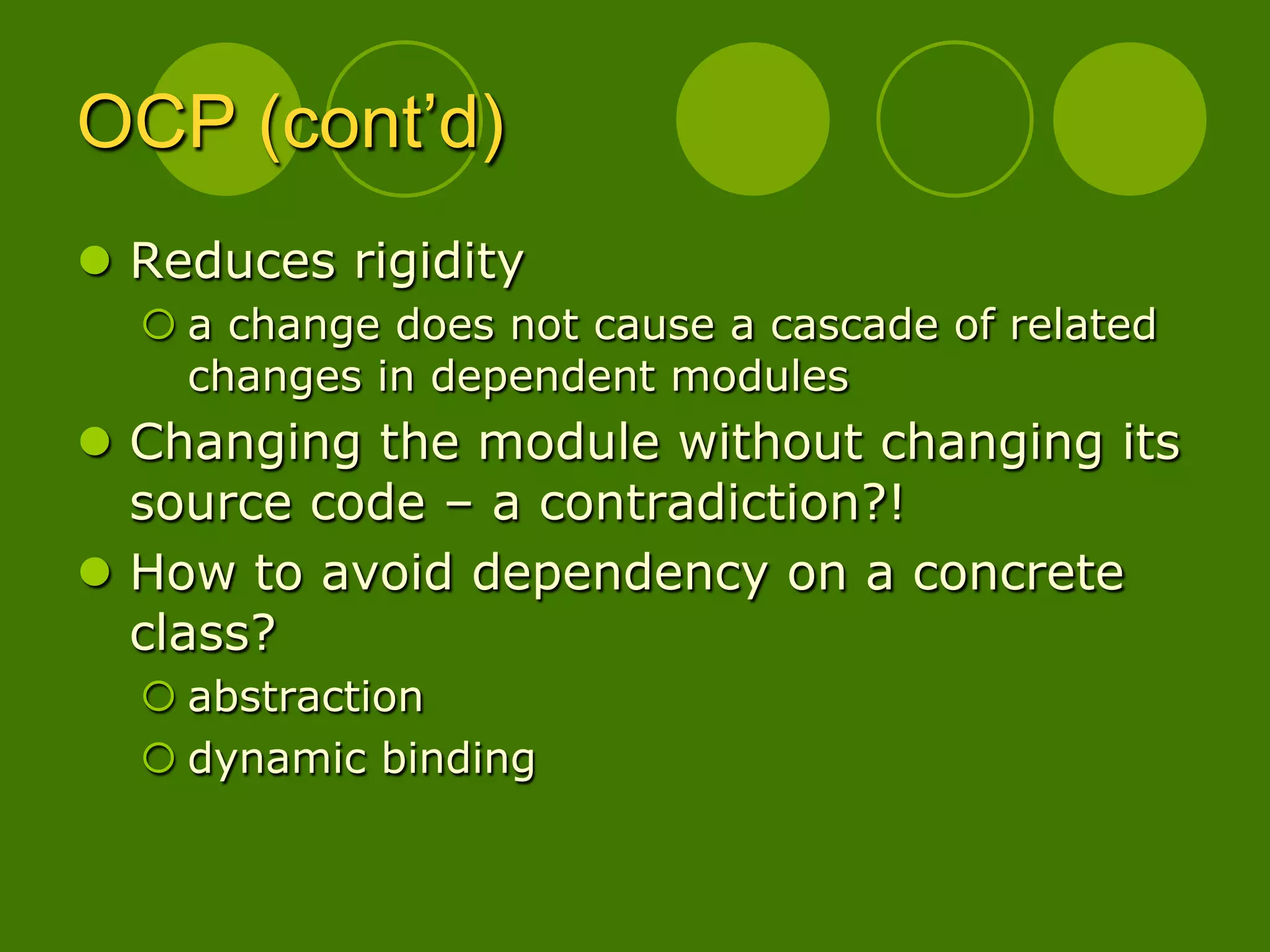 OCP (cont’d)

- Reduces rigidity
  - a change does not cause a cascade of related changes in dependent modules
- Changing the module without changing its source code – a contradiction?!
- How to avoid dependency on a concrete class?
  - abstraction
  - dynamic binding